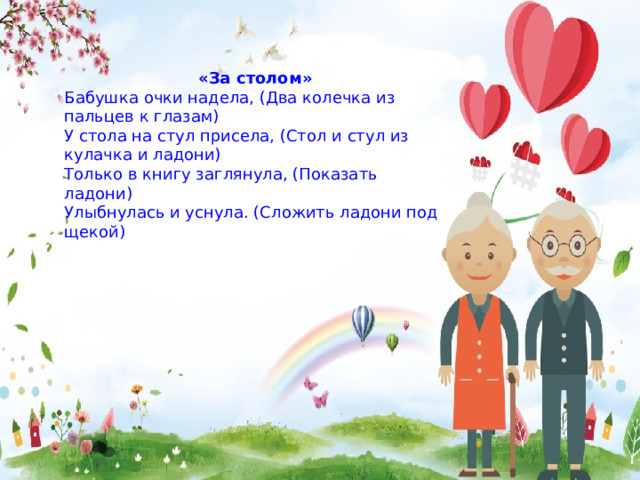 «За столом»
Бабушка очки надела, (Два колечка из пальцев к глазам)
У стола на стул присела, (Стол и стул из кулачка и ладони)
Только в книгу заглянула, (Показать ладони)
Улыбнулась и уснула. (Сложить ладони под щекой)